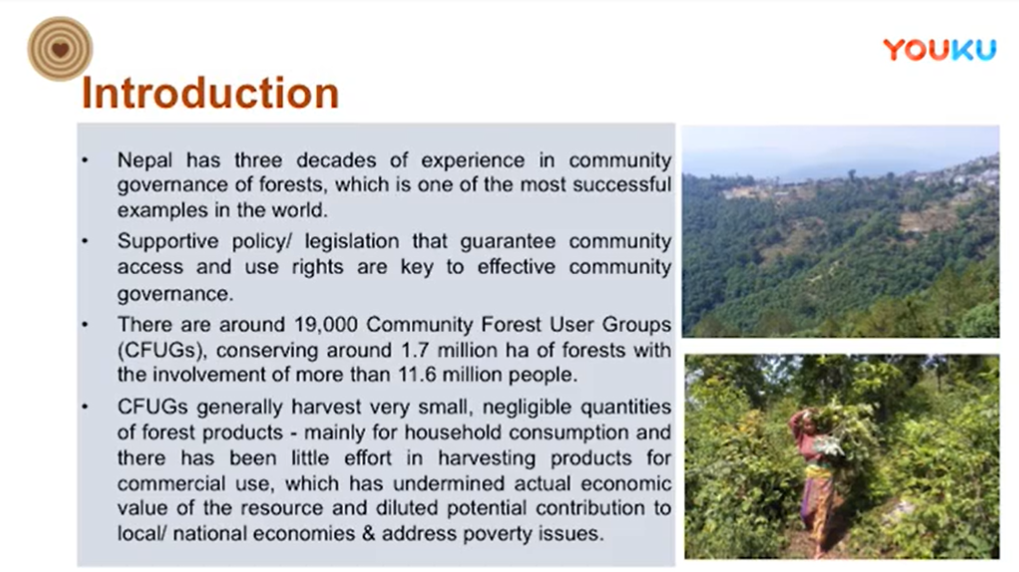 YOUKU

Introduction

• Nepal has three decades of experience in community governance of forests, which is one of the most successful examples in the world.

• Supportive policy/ legislation that guarantee community access and use rights are key to effective community governance.

• There are around 19,000 Community Forest User Groups (CFUGs), conserving around 1.7 million ha of forests with the involvement of more than 11.6 million people.

• CFUGs generally harvest very small, negligible quantities of forest products - mainly for household consumption and there has been little effort in harvesting products for commercial use, which has undermined actual economic value of the resource and diluted potential contribution to local/ national economies & address poverty issues.